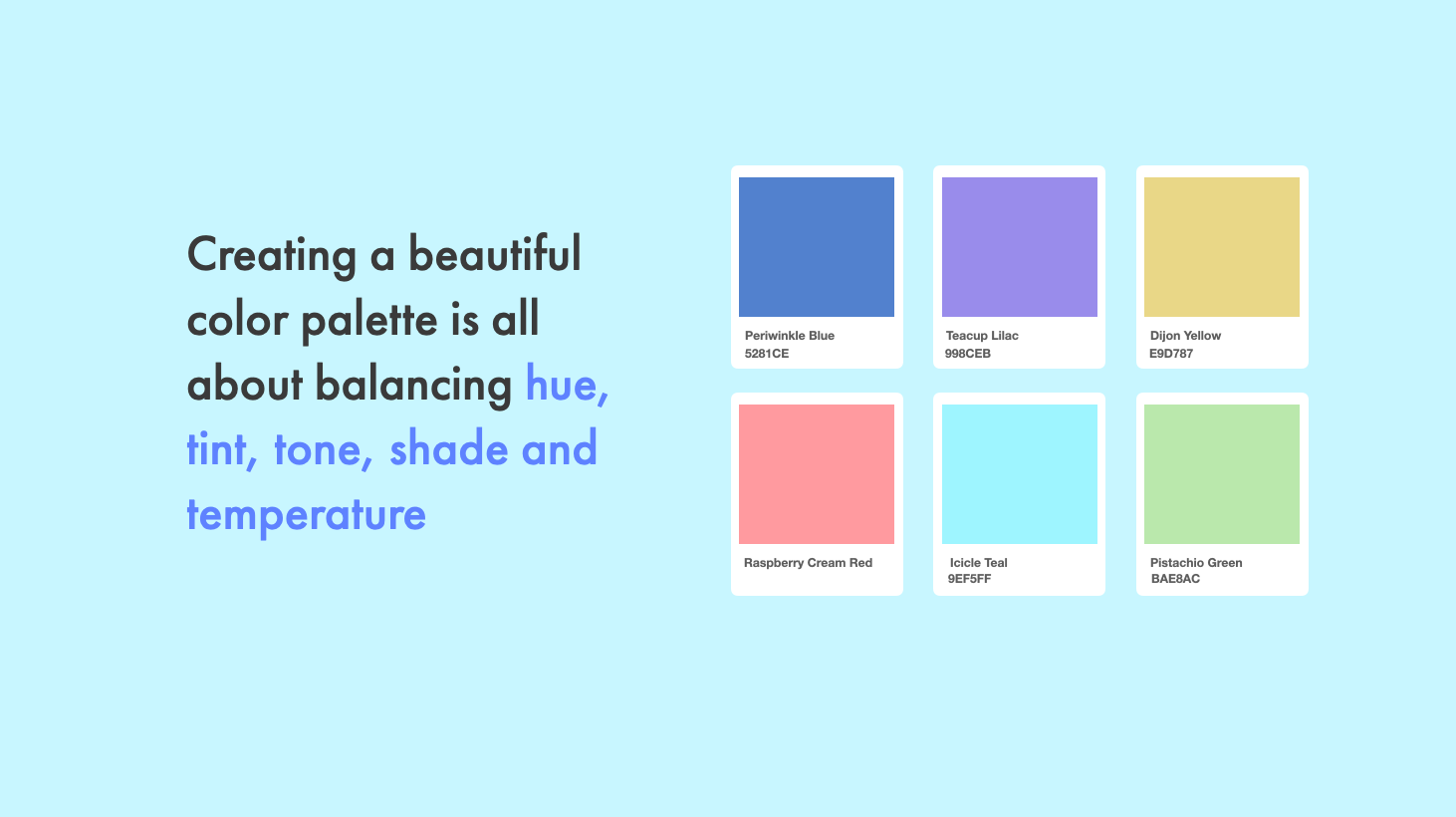 Creating a beautiful color palette is all about balancing hue, tint, tone, shade and temperature

Periwinkle Blue
5281CE

Teacup Lilac
998CEB

Dijon Yellow
E9D787

Raspberry Cream Red

Icicle Teal
9EF5FF

Pistachio Green
BAE8AC